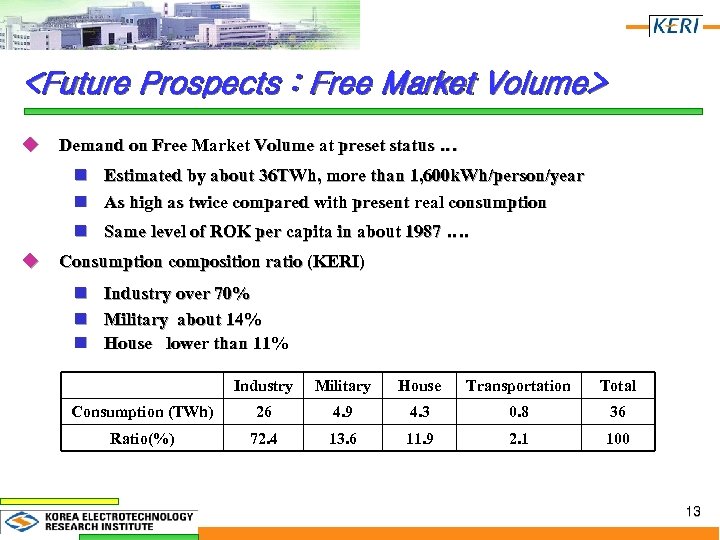 KERI

<Future Prospects : Free Market Volume>

Demand on Free Market Volume at preset status …

Estimated by about 36TWh, more than 1,600kWh/person/year

As high as twice compared with present real consumption

Same level of ROK per capita in about 1987 ….

Consumption composition ratio (KERI)

Industry over 70%

Military about 14%

House lower than 11%

| | Industry | Military | House | Transportation | Total |
|---|---|---|---|---|---|
| Consumption (TWh) | 26 | 4.9 | 4.3 | 0.8 | 36 |
| Ratio(%) | 72.4 | 13.6 | 11.9 | 2.1 | 100 |

KOREA ELECTROTECHNOLOGY RESEARCH INSTITUTE

13